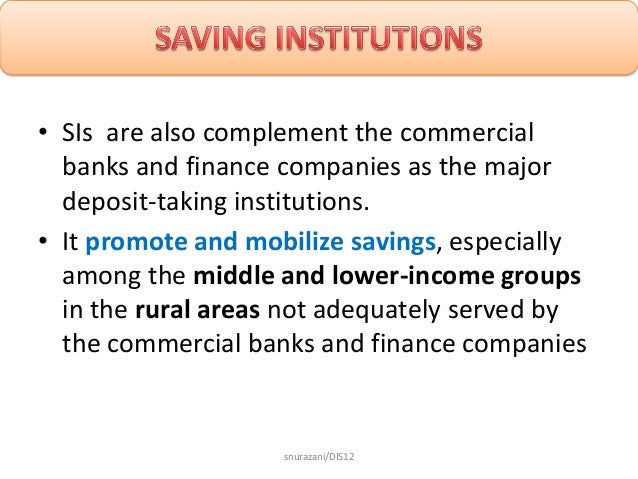 SAVING INSTITUTIONS

• SIs  are also complement the commercial banks and finance companies as the major deposit-taking institutions.

• It promote and mobilize savings, especially among the middle and lower-income groups in the rural areas not adequately served by the commercial banks and finance companies

snurazani/DIS12